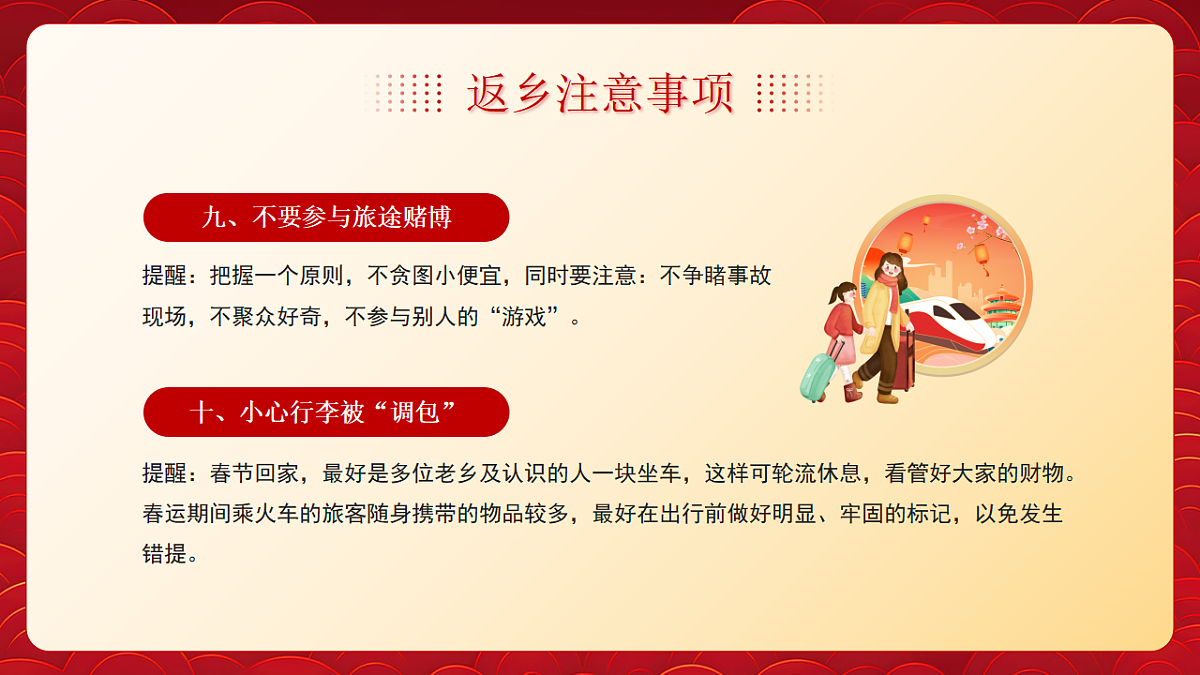 返乡注意事项

九、不要参与旅途赌博

提醒：把握一个原则，不贪图小便宜，同时要注意：不争睹事故现场，不聚众好奇，不参与别人的“游戏”。

十、小心行李被“调包”

提醒：春节回家，最好是多位老乡及认识的人一块坐车，这样可轮流休息，看管好大家的财物。春运期间乘火车的旅客随身携带的物品较多，最好在出行前做好明显、牢固的标记，以免发生错提。